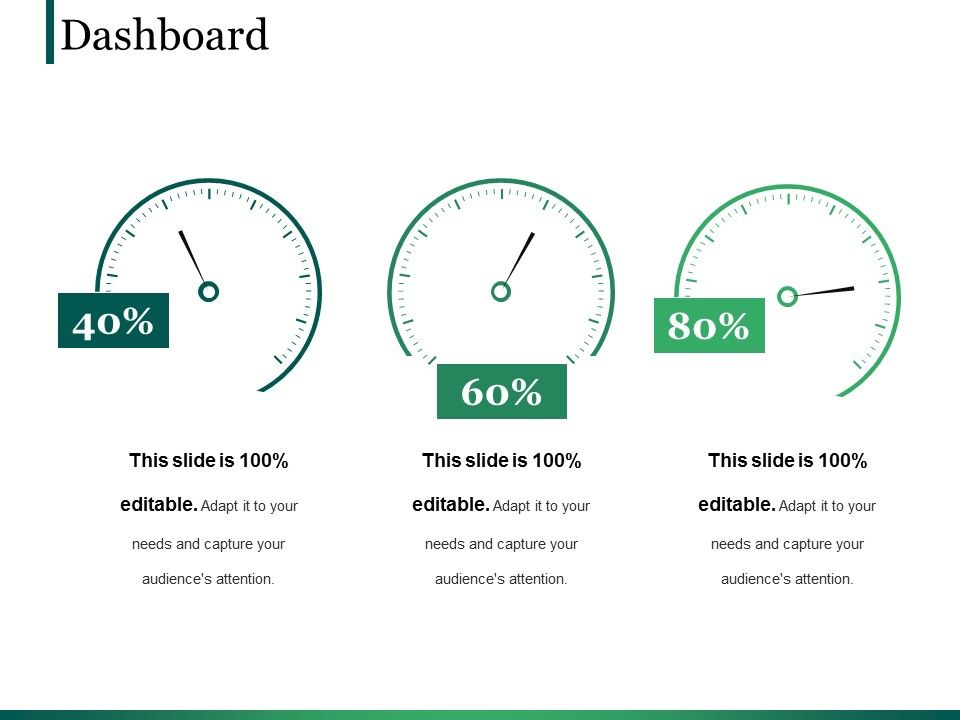 Dashboard

40%

60%

80%

This slide is 100% editable. Adapt it to your needs and capture your audience's attention.

This slide is 100% editable. Adapt it to your needs and capture your audience's attention.

This slide is 100% editable. Adapt it to your needs and capture your audience's attention.